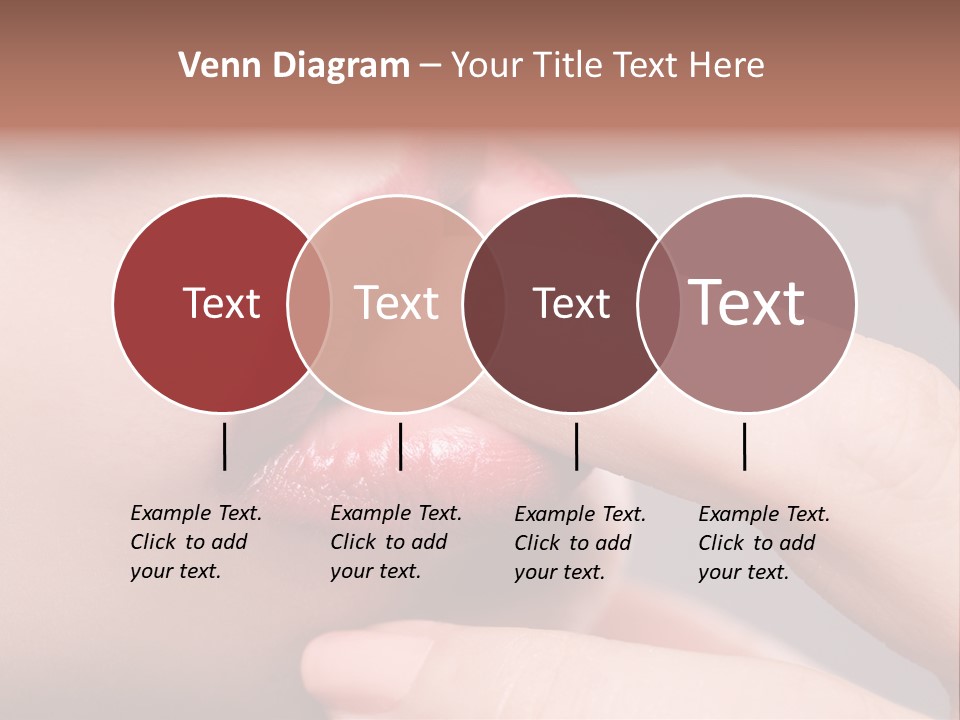 Venn Diagram – Your Title Text Here

Text

Text

Text

Text

Example Text. Click to add your text.

Example Text. Click to add your text.

Example Text. Click to add your text.

Example Text. Click to add your text.